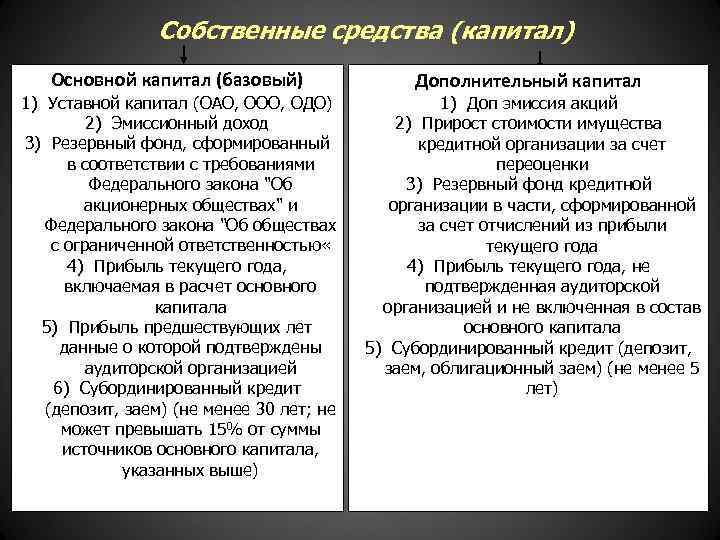 Собственные средства (капитал)

Основной капитал (базовый)
1) Уставной капитал (ОАО, ООО, ОДО)
2) Эмиссионный доход
3) Резервный фонд, сформированный в соответствии с требованиями Федерального закона "Об акционерных обществах" и Федерального закона "Об обществах с ограниченной ответственностью«
4) Прибыль текущего года, включаемая в расчет основного капитала
5) Прибыль предшествующих лет данные о которой подтверждены аудиторской организацией
6) Субординированный кредит (депозит, заем) (не менее 30 лет; не может превышать 15% от суммы источников основного капитала, указанных выше)

Дополнительный капитал
1) Доп эмиссия акций
2) Прирост стоимости имущества кредитной организации за счет переоценки
3) Резервный фонд кредитной организации в части, сформированной за счет отчислений из прибыли текущего года
4) Прибыль текущего года, не подтвержденная аудиторской организацией и не включенная в состав основного капитала
5) Субординированный кредит (депозит, заем, облигационный заем) (не менее 5 лет)